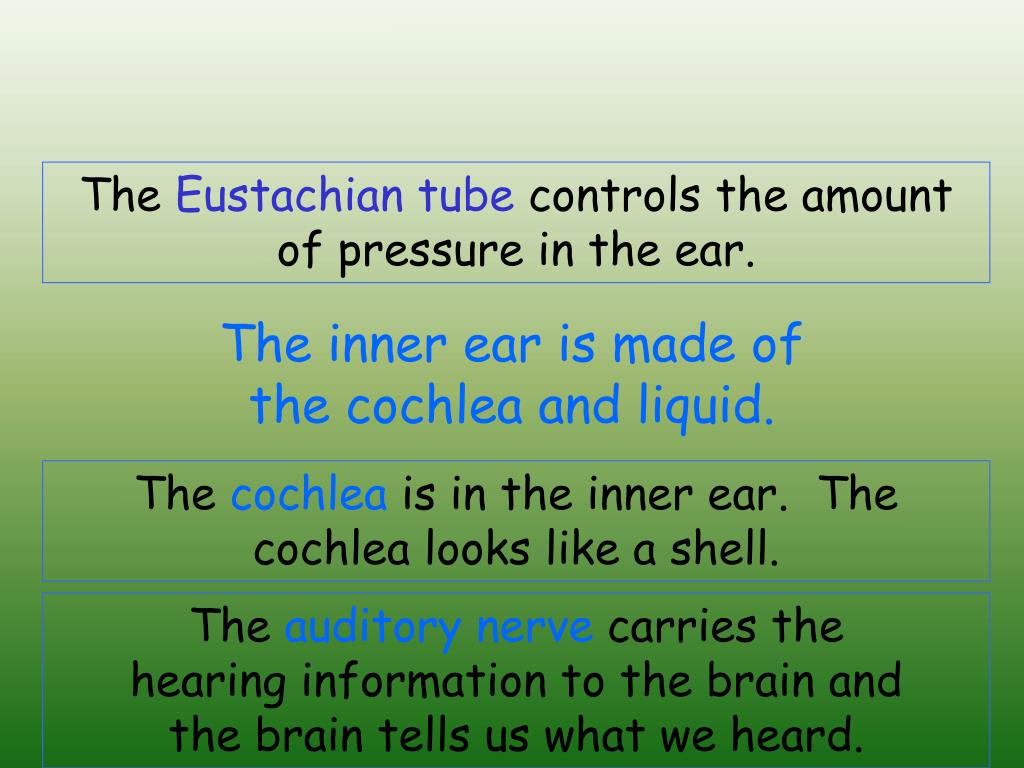 The Eustachian tube controls the amount of pressure in the ear.

The inner ear is made of the cochlea and liquid.

The cochlea is in the inner ear. The cochlea looks like a shell.

The auditory nerve carries the hearing information to the brain and the brain tells us what we heard.